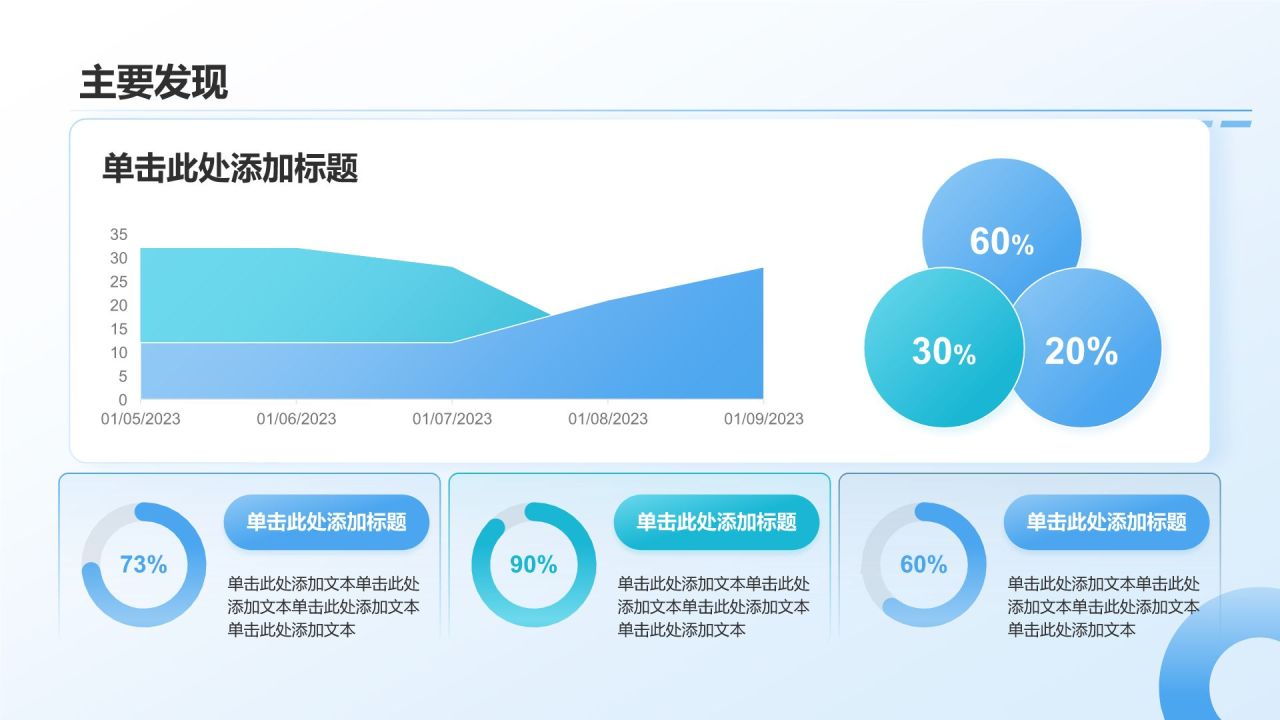 主要发现

单击此处添加标题

35
30
25
20
15
10
5
0
01/05/2023
01/06/2023
01/07/2023
01/08/2023
01/09/2023

60%
30%
20%

73%
单击此处添加标题
单击此处添加文本单击此处添加文本单击此处添加文本单击此处添加文本

90%
单击此处添加标题
单击此处添加文本单击此处添加文本单击此处添加文本单击此处添加文本

60%
单击此处添加标题
单击此处添加文本单击此处添加文本单击此处添加文本单击此处添加文本